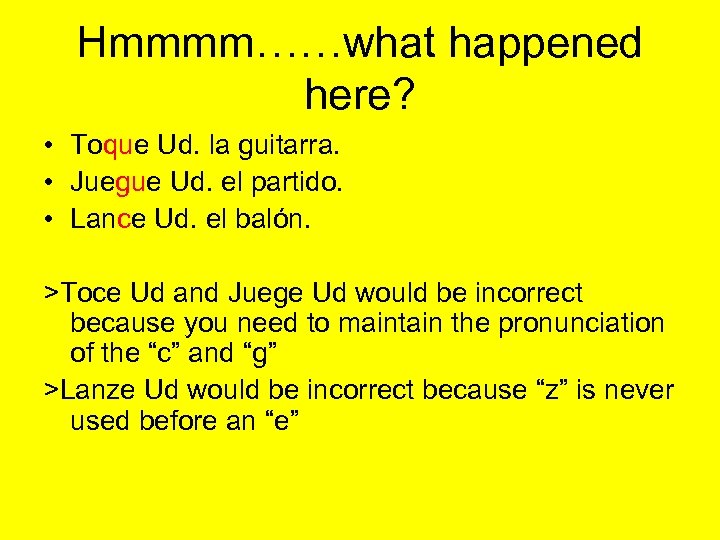 Hmmmm……what happened here?

• Toque Ud. la guitarra.
• Juegue Ud. el partido.
• Lance Ud. el balón.

>Toce Ud and Juege Ud would be incorrect because you need to maintain the pronunciation of the “c” and “g”

>Lanze Ud would be incorrect because “z” is never used before an “e”